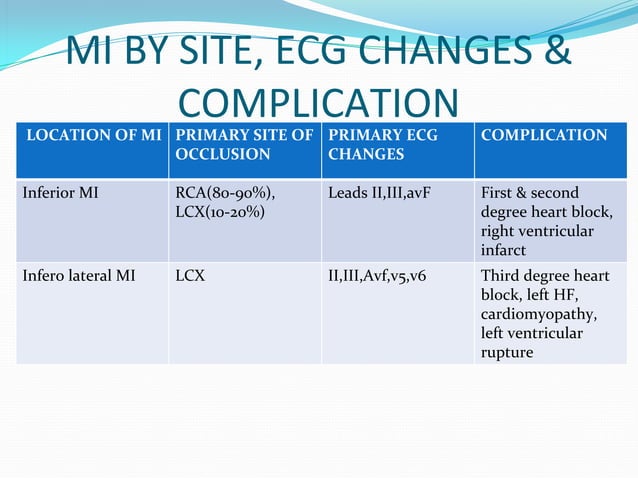 MI BY SITE, ECG CHANGES & COMPLICATION

| LOCATION OF MI | PRIMARY SITE OF OCCLUSION | PRIMARY ECG CHANGES | COMPLICATION |
|---|---|---|---|
| Inferior MI | RCA(80-90%), LCX(10-20%) | Leads II,III,avF | First & second degree heart block, right ventricular infarct |
| Infero lateral MI | LCX | II,III,Avf,v5,v6 | Third degree heart block, left HF, cardiomyopathy, left ventricular rupture |